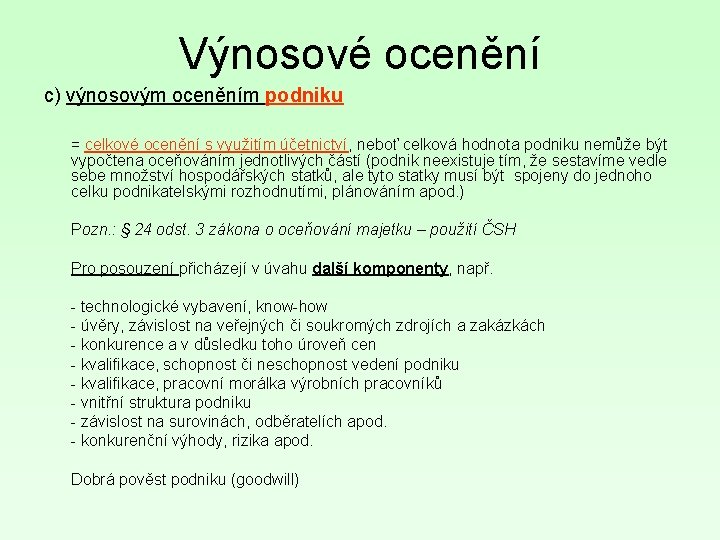 Výnosové ocenění

c) výnosovým oceněním podniku

= celkové ocenění s využitím účetnictví, neboť celková hodnota podniku nemůže být vypočtena oceňováním jednotlivých částí (podnik neexistuje tím, že sestavíme vedle sebe množství hospodářských statků, ale tyto statky musí být spojeny do jednoho celku podnikatelskými rozhodnutími, plánováním apod.)

Pozn.: § 24 odst. 3 zákona o oceňování majetku – použití ČSH

Pro posouzení přicházejí v úvahu další komponenty, např.

- technologické vybavení, know-how
- úvěry, závislost na veřejných či soukromých zdrojích a zakázkách
- konkurence a v důsledku toho úroveň cen
- kvalifikace, schopnost či neschopnost vedení podniku
- kvalifikace, pracovní morálka výrobních pracovníků
- vnitřní struktura podniku
- závislost na surovinách, odběratelích apod.
- konkurenční výhody, rizika apod.

Dobrá pověst podniku (goodwill)